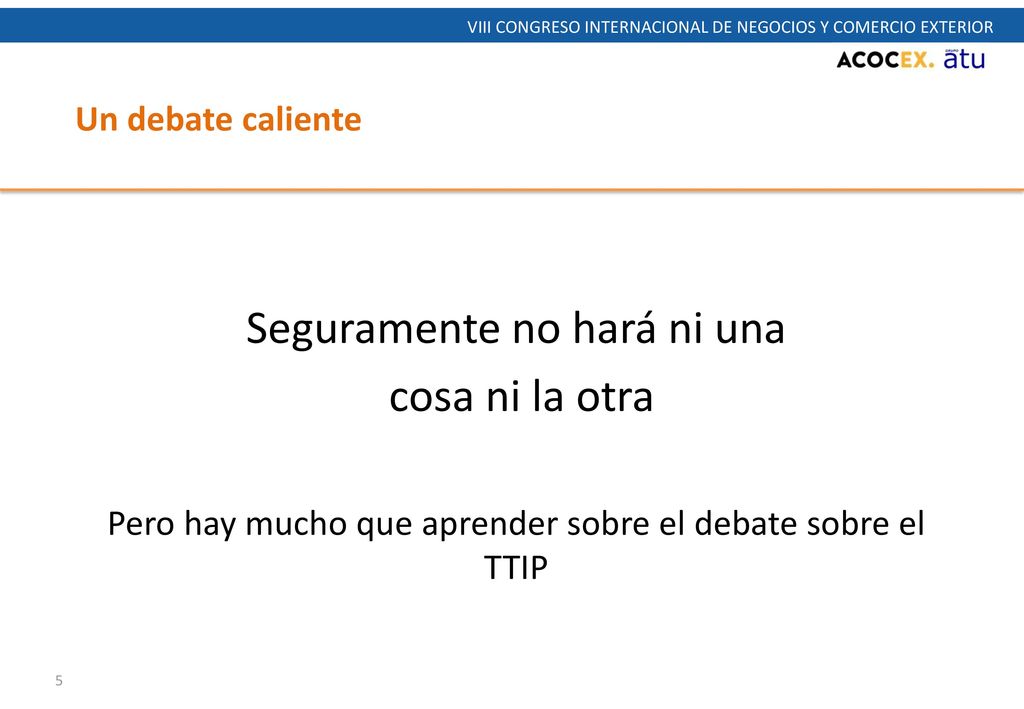 VIII CONGRESO INTERNACIONAL DE NEGOCIOS Y COMERCIO EXTERIOR

ACOCEX. atu

Un debate caliente

Seguramente no hará ni una cosa ni la otra

Pero hay mucho que aprender sobre el debate sobre el TTIP

5